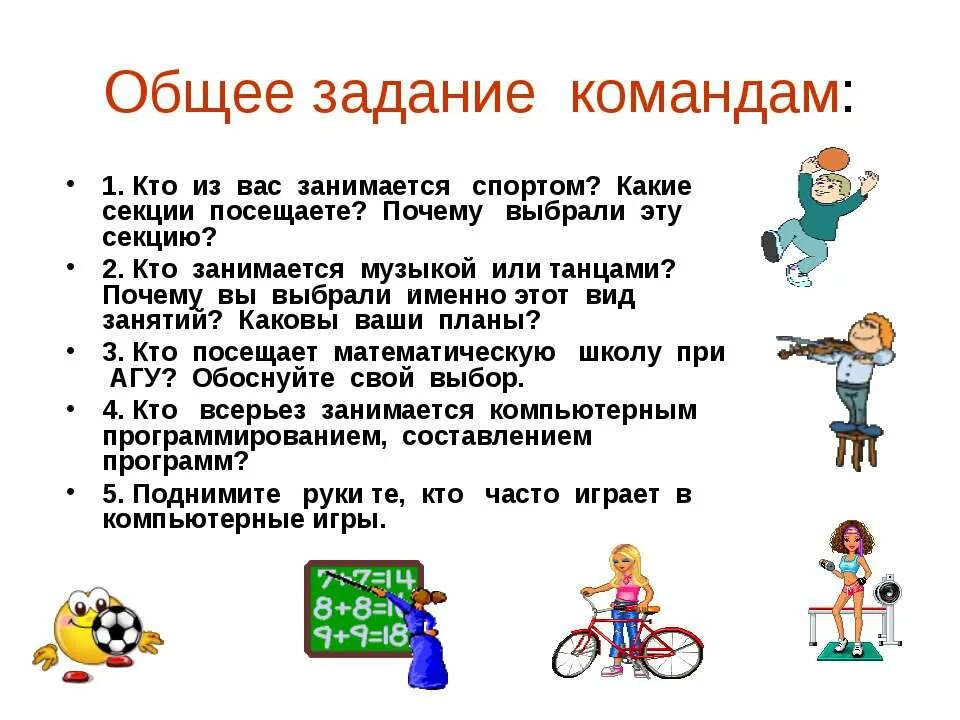 Общее задание командам:

• 1. Кто из вас занимается спортом? Какие секции посещаете? Почему выбрали эту секцию?

• 2. Кто занимается музыкой или танцами? Почему вы выбрали именно этот вид занятий? Каковы ваши планы?

• 3. Кто посещает математическую школу при АГУ? Обоснуйте свой выбор.

• 4. Кто всерьез занимается компьютерным программированием, составлением программ?

• 5. Поднимите руки те, кто часто играет в компьютерные игры.

7+7=14
8+8=16
9+9=18